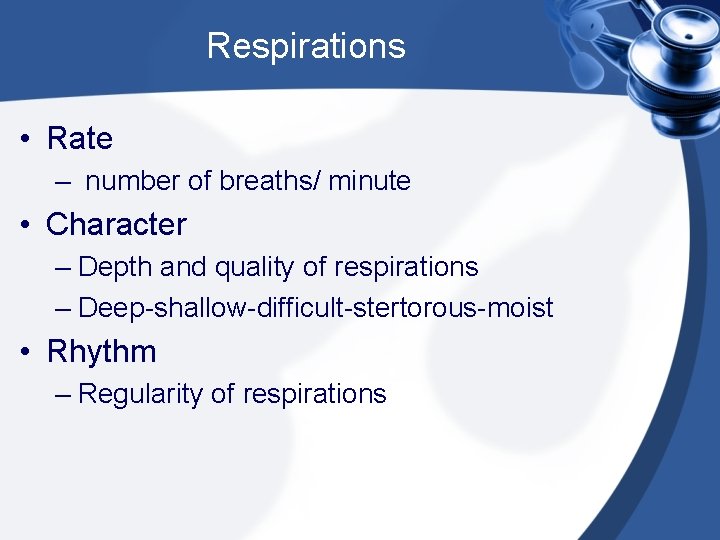 Respirations

• Rate
  – number of breaths/ minute
• Character
  – Depth and quality of respirations
  – Deep-shallow-difficult-stertorous-moist
• Rhythm
  – Regularity of respirations